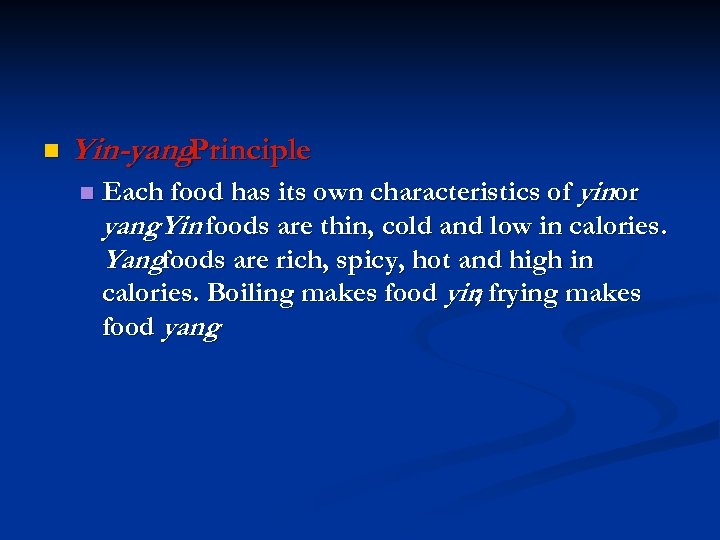 Yin-yang Principle

Each food has its own characteristics of yin or yang. Yin foods are thin, cold and low in calories. Yang foods are rich, spicy, hot and high in calories. Boiling makes food yin; frying makes food yang.